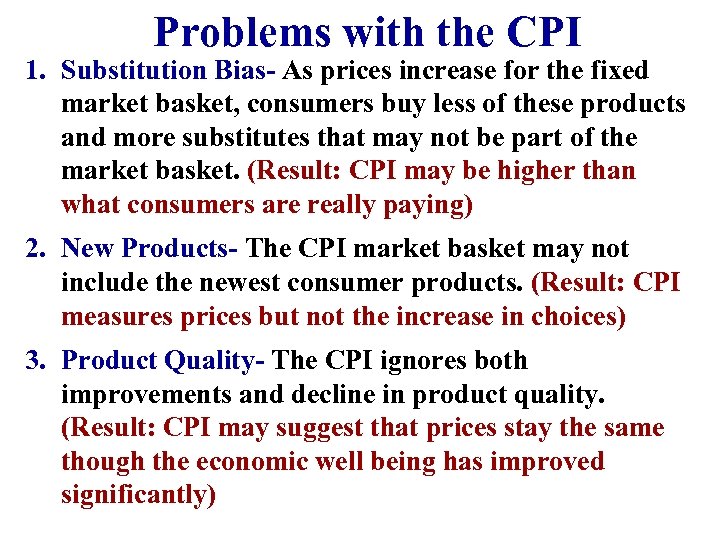 Problems with the CPI

1. Substitution Bias- As prices increase for the fixed market basket, consumers buy less of these products and more substitutes that may not be part of the market basket. (Result: CPI may be higher than what consumers are really paying)

2. New Products- The CPI market basket may not include the newest consumer products. (Result: CPI measures prices but not the increase in choices)

3. Product Quality- The CPI ignores both improvements and decline in product quality. (Result: CPI may suggest that prices stay the same though the economic well being has improved significantly)